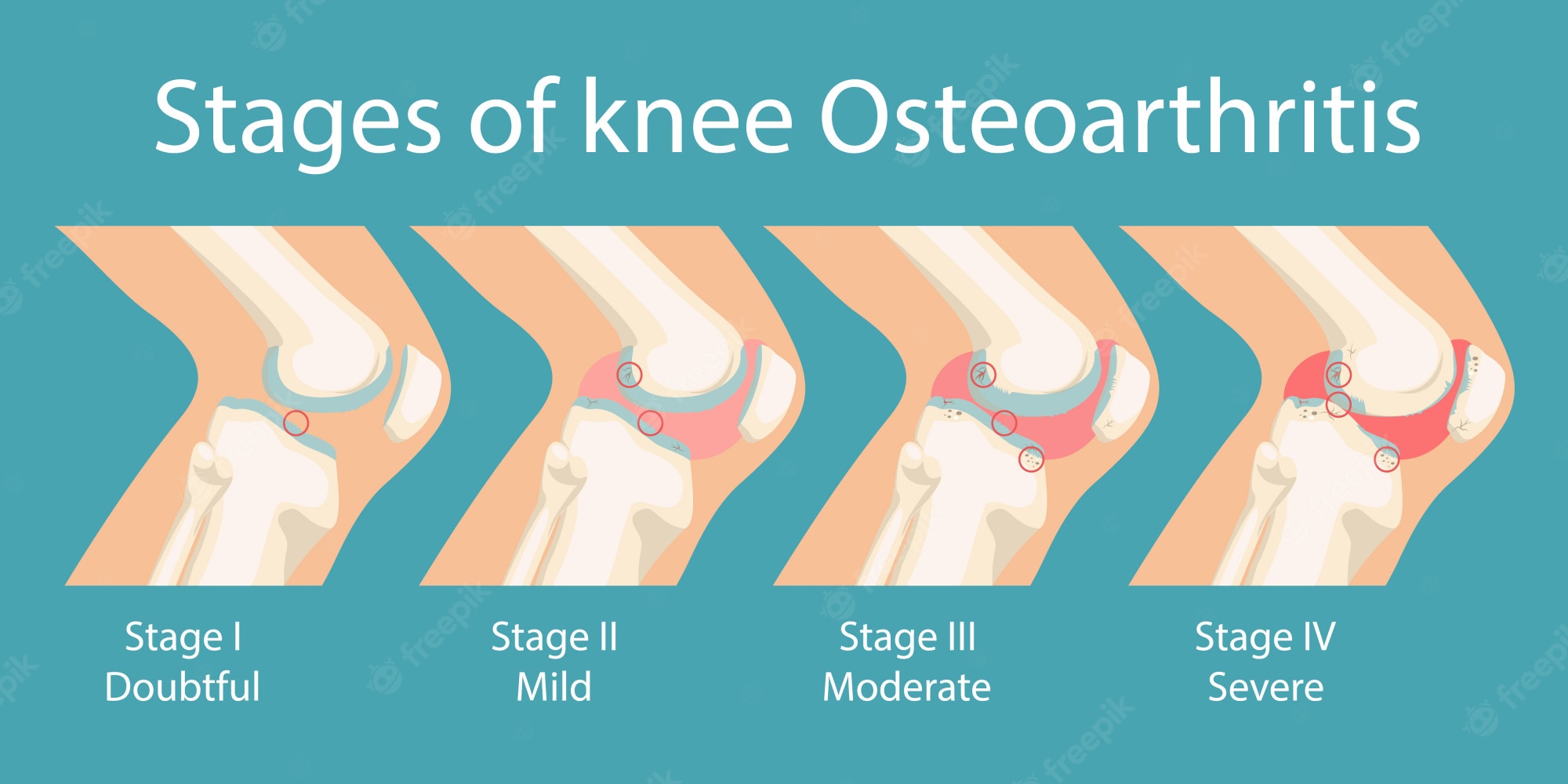 Stages of knee Osteoarthritis

Stage I
Doubtful

Stage II
Mild

Stage III
Moderate

Stage IV
Severe

freepik